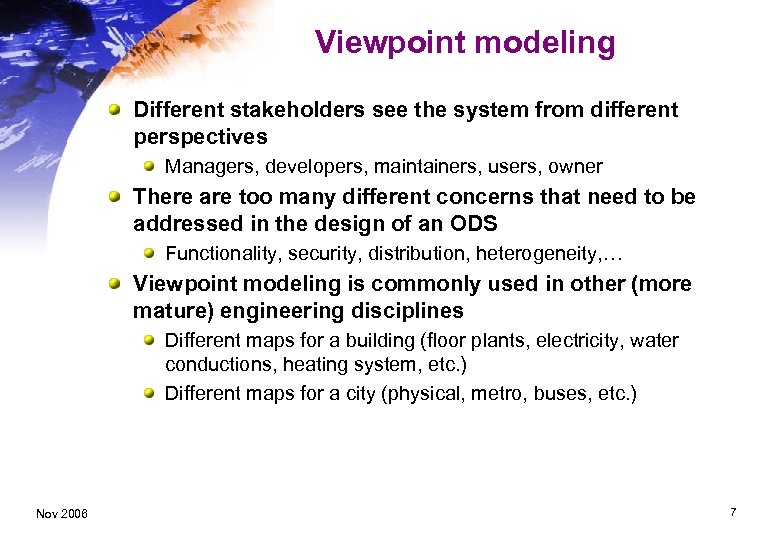 Viewpoint modeling

Different stakeholders see the system from different perspectives

Managers, developers, maintainers, users, owner

There are too many different concerns that need to be addressed in the design of an ODS

Functionality, security, distribution, heterogeneity,…

Viewpoint modeling is commonly used in other (more mature) engineering disciplines

Different maps for a building (floor plants, electricity, water conductions, heating system, etc.)

Different maps for a city (physical, metro, buses, etc.)

Nov 2006

7